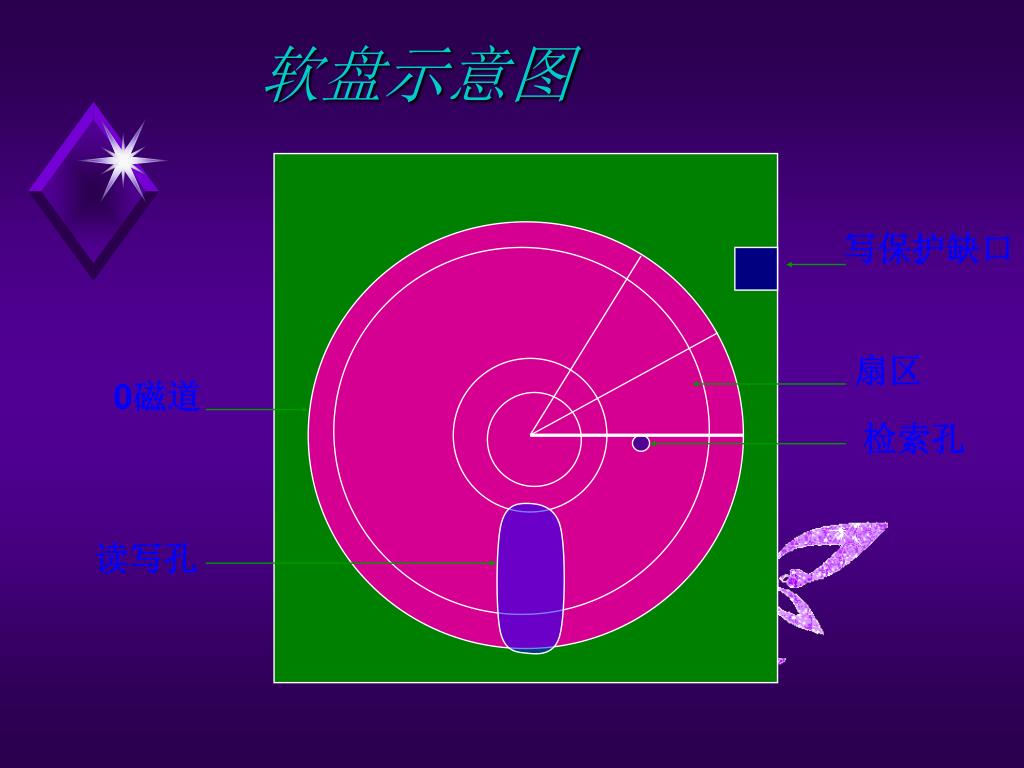 软盘示意图

写保护缺口

扇区

0磁道

检索孔

读写孔